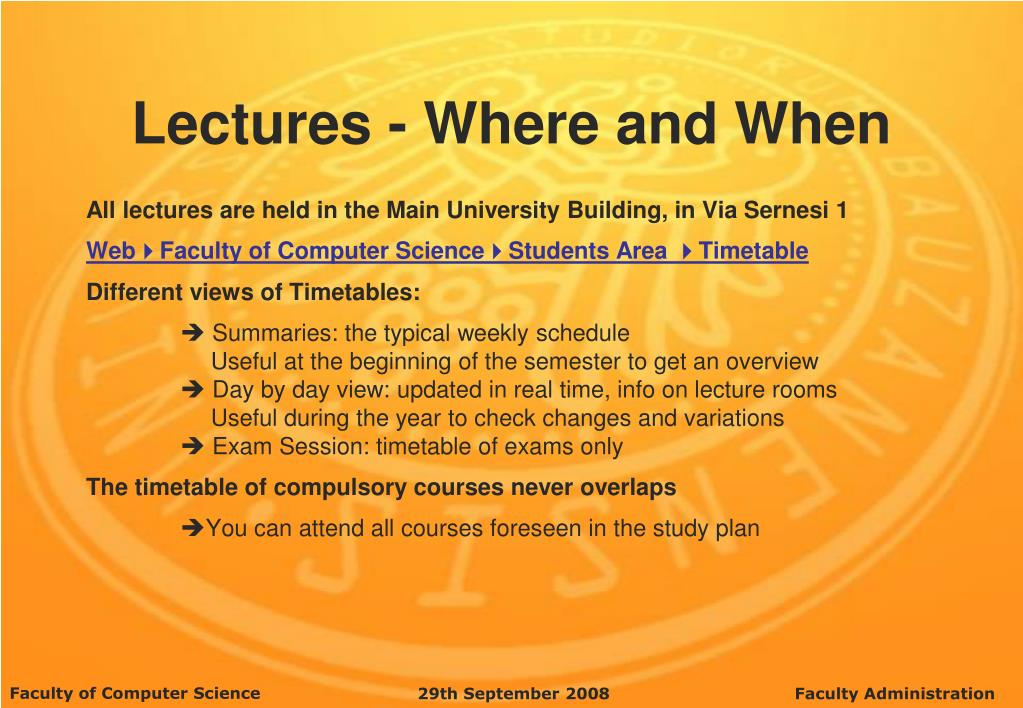 Lectures - Where and When

All lectures are held in the Main University Building, in Via Sernesi 1

Web ▸ Faculty of Computer Science ▸ Students Area ▸ Timetable

Different views of Timetables:

➔ Summaries: the typical weekly schedule
Useful at the beginning of the semester to get an overview
➔ Day by day view: updated in real time, info on lecture rooms
Useful during the year to check changes and variations
➔ Exam Session: timetable of exams only

The timetable of compulsory courses never overlaps

➔You can attend all courses foreseen in the study plan

Faculty of Computer Science 29th September 2008 Faculty Administration